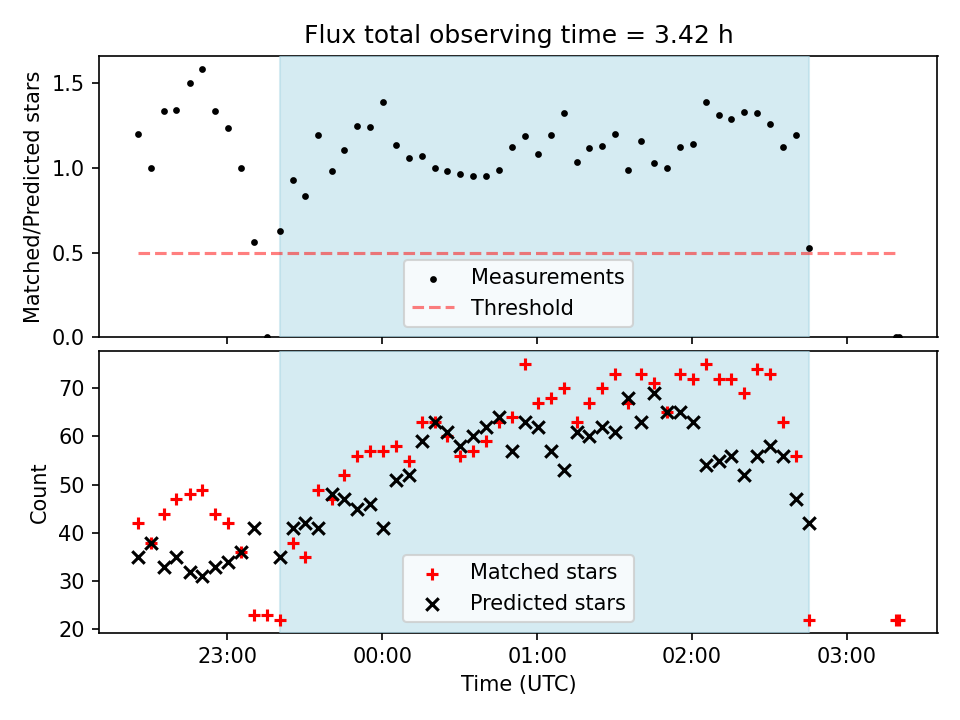 Flux total observing time = 3.42 h

Matched/Predicted stars

1.5
1.0
0.5
0.0

Measurements
Threshold

Count

70
60
50
40
30
20

Matched stars
Predicted stars

23:00
00:00
01:00
02:00
03:00

Time (UTC)